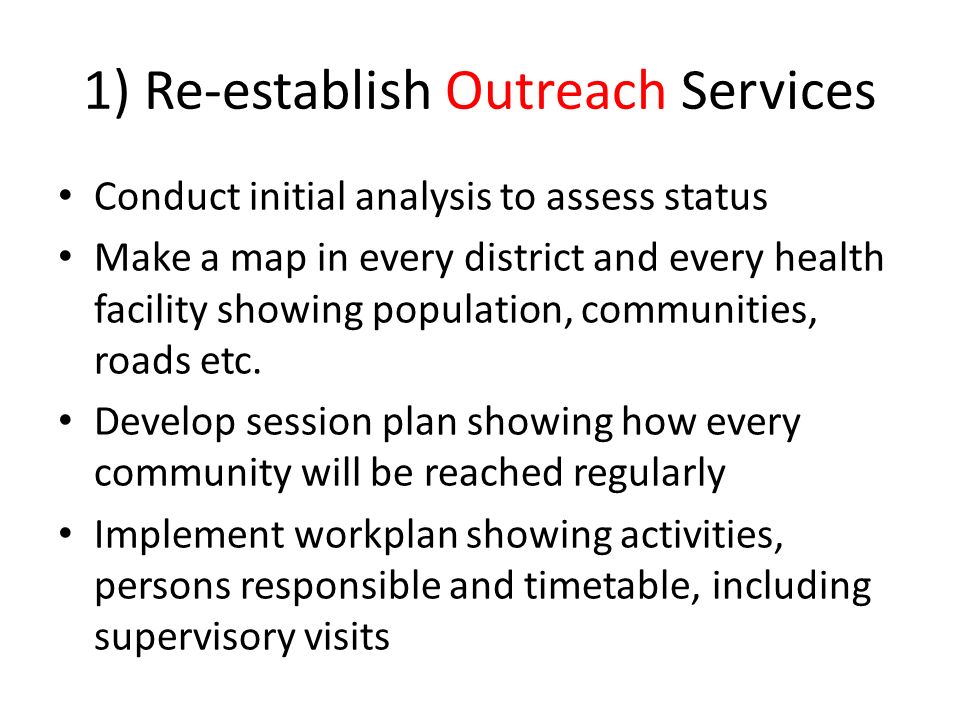 1) Re-establish Outreach Services

• Conduct initial analysis to assess status
• Make a map in every district and every health facility showing population, communities, roads etc.
• Develop session plan showing how every community will be reached regularly
• Implement workplan showing activities, persons responsible and timetable, including supervisory visits